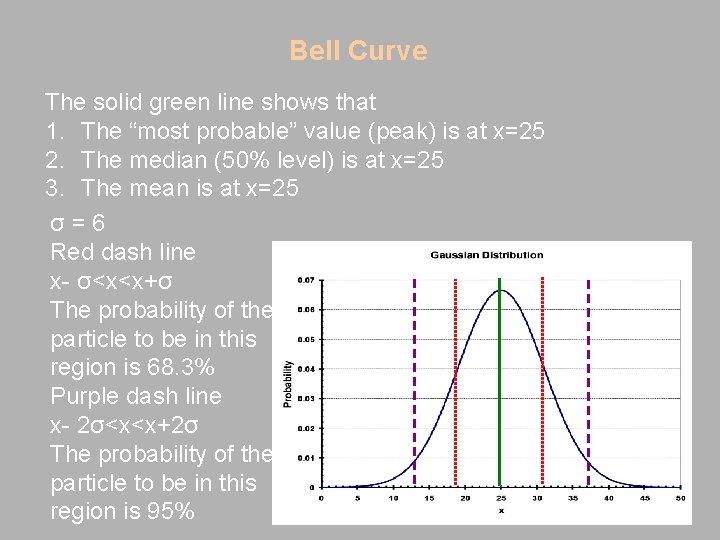 Bell Curve

The solid green line shows that
1. The “most probable” value (peak) is at x=25
2. The median (50% level) is at x=25
3. The mean is at x=25

σ = 6
Red dash line
x- σ<x<x+σ
The probability of the particle to be in this region is 68.3%
Purple dash line
x- 2σ<x<x+2σ
The probability of the particle to be in this region is 95%

Gaussian Distribution
Probability
0.07
0.06
0.05
0.04
0.03
0.02
0.01
0
0 5 10 15 20 25 30 35 40 45 50
x